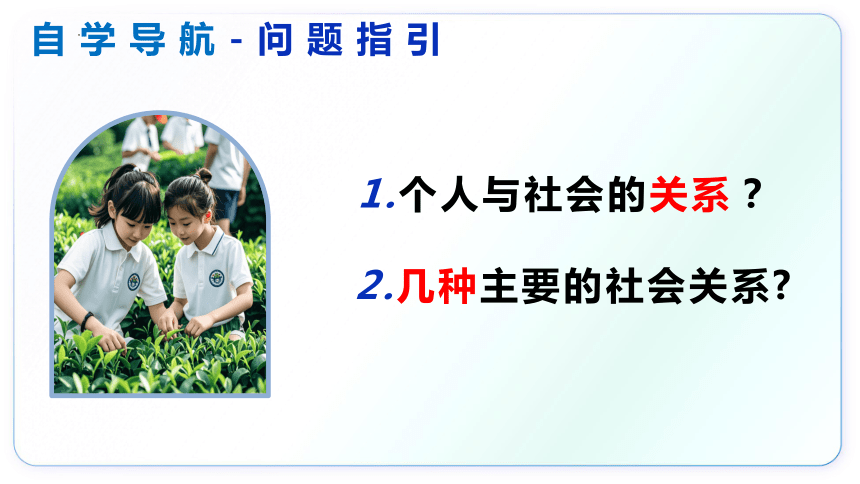 自学导航-问题指引

1.个人与社会的关系？

2.几种主要的社会关系?